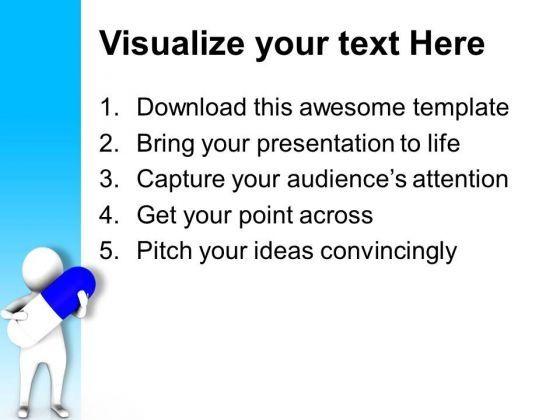 Visualize your text Here

1. Download this awesome template
2. Bring your presentation to life
3. Capture your audience’s attention
4. Get your point across
5. Pitch your ideas convincingly